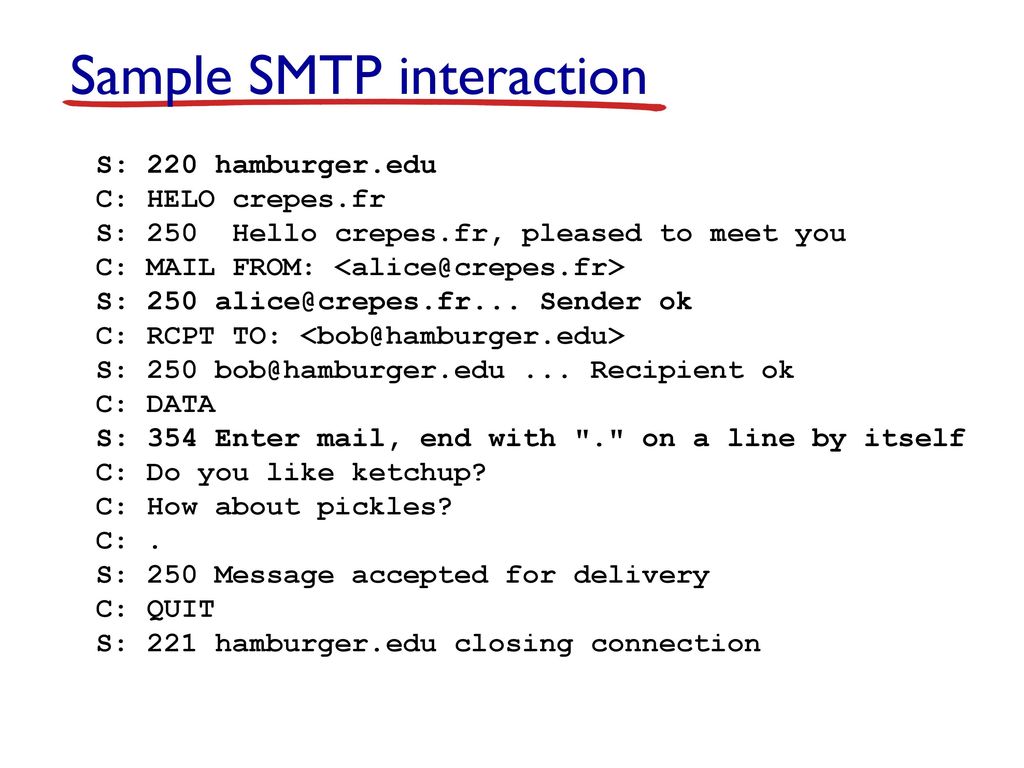 Sample SMTP interaction

S: 220 hamburger.edu
C: HELO crepes.fr
S: 250  Hello crepes.fr, pleased to meet you
C: MAIL FROM: <alice@crepes.fr>
S: 250 alice@crepes.fr... Sender ok
C: RCPT TO: <bob@hamburger.edu>
S: 250 bob@hamburger.edu ... Recipient ok
C: DATA
S: 354 Enter mail, end with "." on a line by itself
C: Do you like ketchup?
C: How about pickles?
C: .
S: 250 Message accepted for delivery
C: QUIT
S: 221 hamburger.edu closing connection